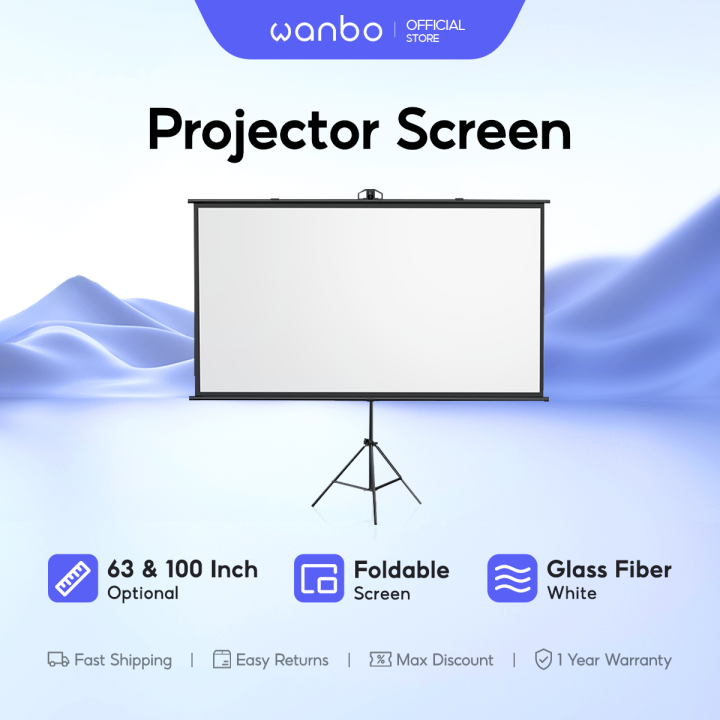 wanbo | OFFICIAL STORE

Projector Screen

63 & 100 Inch
Optional

Foldable
Screen

Glass Fiber
White

Fast Shipping | Easy Returns | Max Discount | 1 Year Warranty